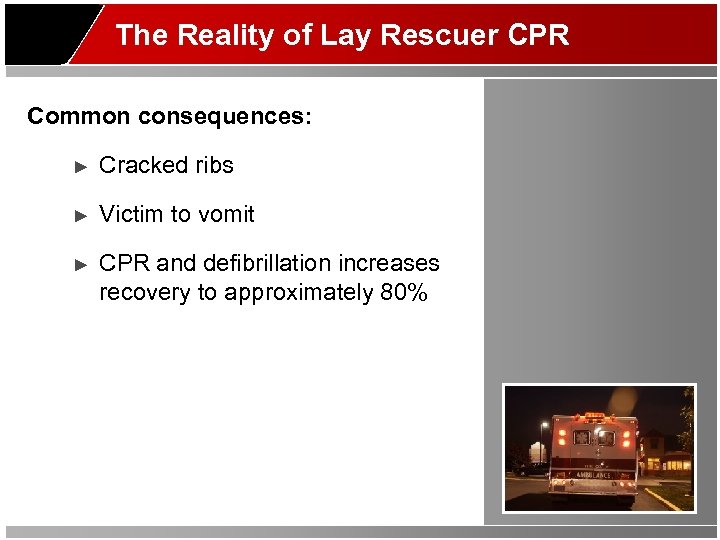 The Reality of Lay Rescuer CPR

Common consequences:

► Cracked ribs

► Victim to vomit

► CPR and defibrillation increases recovery to approximately 80%

AMBULANCE